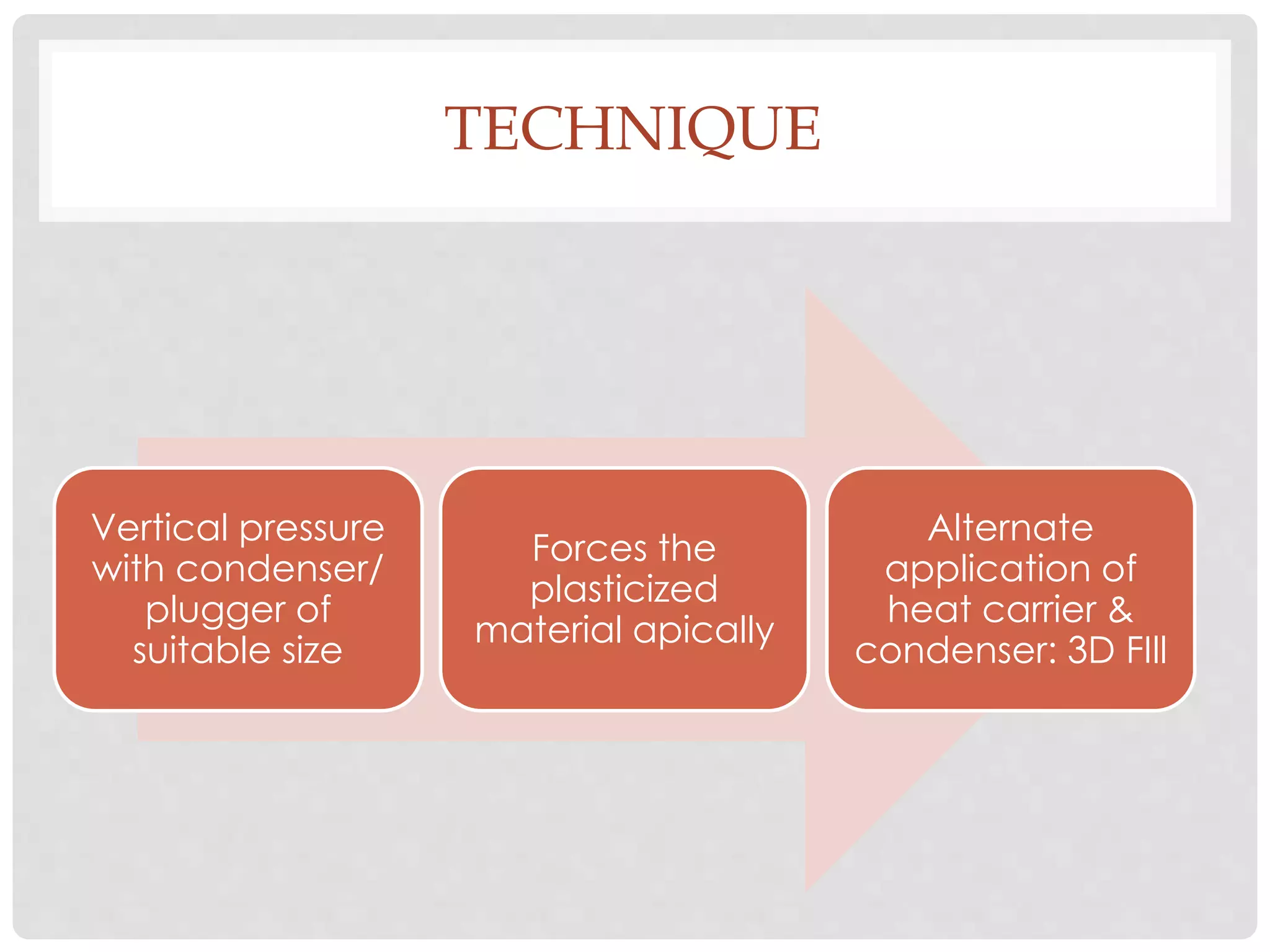 TECHNIQUE

Vertical pressure with condenser/ plugger of suitable size

Forces the plasticized material apically

Alternate application of heat carrier & condenser: 3D FIll